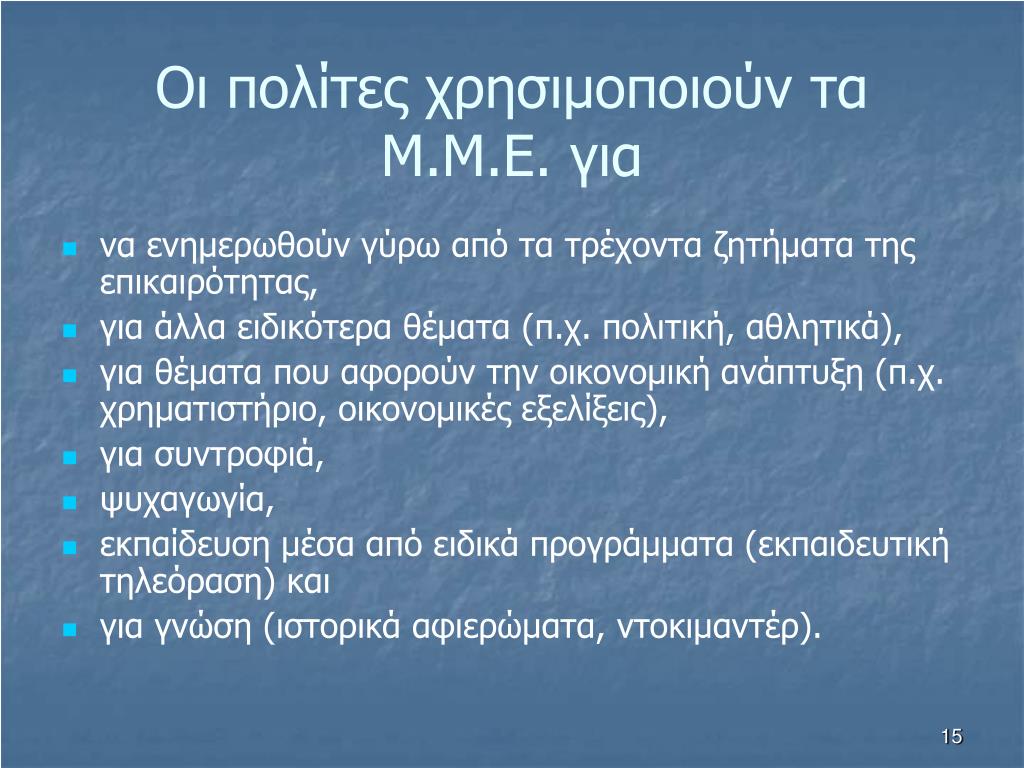 Οι πολίτες χρησιμοποιούν τα Μ.Μ.Ε. για

- να ενημερωθούν γύρω από τα τρέχοντα ζητήματα της επικαιρότητας,
- για άλλα ειδικότερα θέματα (π.χ. πολιτική, αθλητικά),
- για θέματα που αφορούν την οικονομική ανάπτυξη (π.χ. χρηματιστήριο, οικονομικές εξελίξεις),
- για συντροφιά,
- ψυχαγωγία,
- εκπαίδευση μέσα από ειδικά προγράμματα (εκπαιδευτική τηλεόραση) και
- για γνώση (ιστορικά αφιερώματα, ντοκιμαντέρ).

15